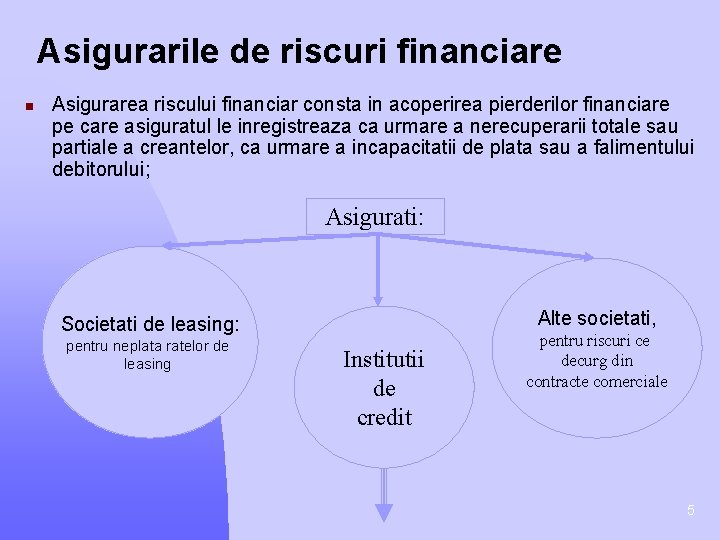 Asigurarile de riscuri financiare

Asigurarea riscului financiar consta in acoperirea pierderilor financiare pe care asiguratul le inregistreaza ca urmare a nerecuperarii totale sau partiale a creantelor, ca urmare a incapacitatii de plata sau a falimentului debitorului;

Asigurati:

Societati de leasing: pentru neplata ratelor de leasing

Institutii de credit

Alte societati, pentru riscuri ce decurg din contracte comerciale

5